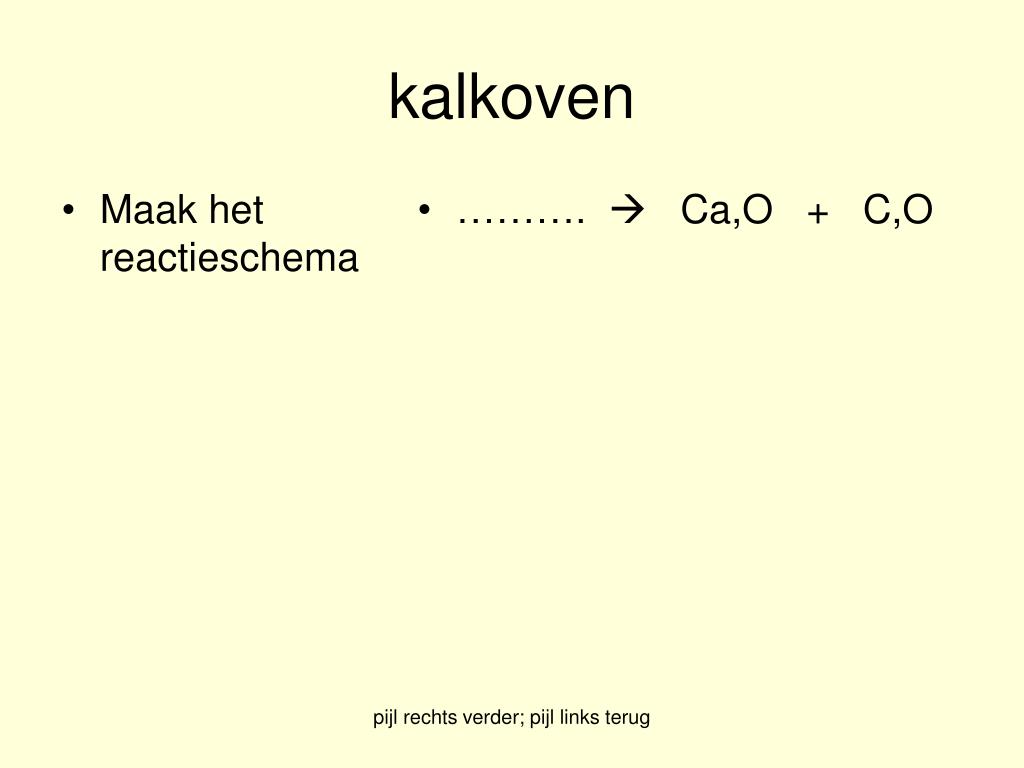 kalkoven

• Maak het reactieschema

• ………. → Ca,O + C,O

pijl rechts verder; pijl links terug